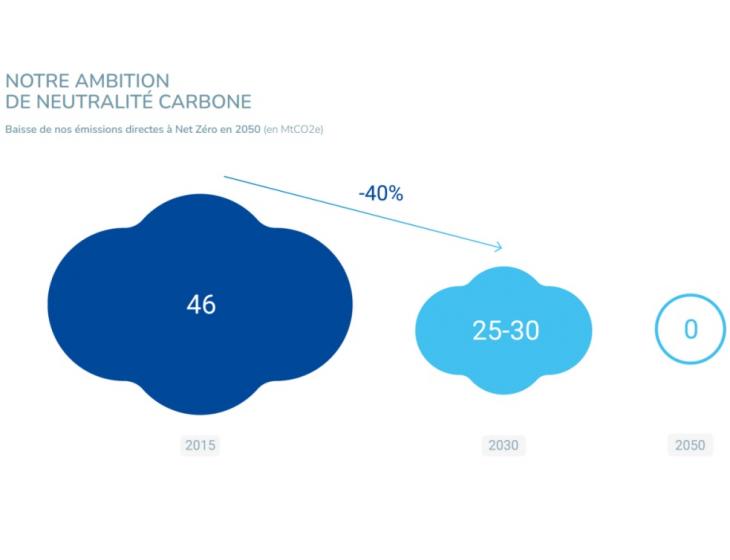 NOTRE AMBITION
DE NEUTRALITÉ CARBONE

Baisse de nos émissions directes à Net Zéro en 2050 (en MtCO2e)

-40%

46

25-30

0

2015

2030

2050